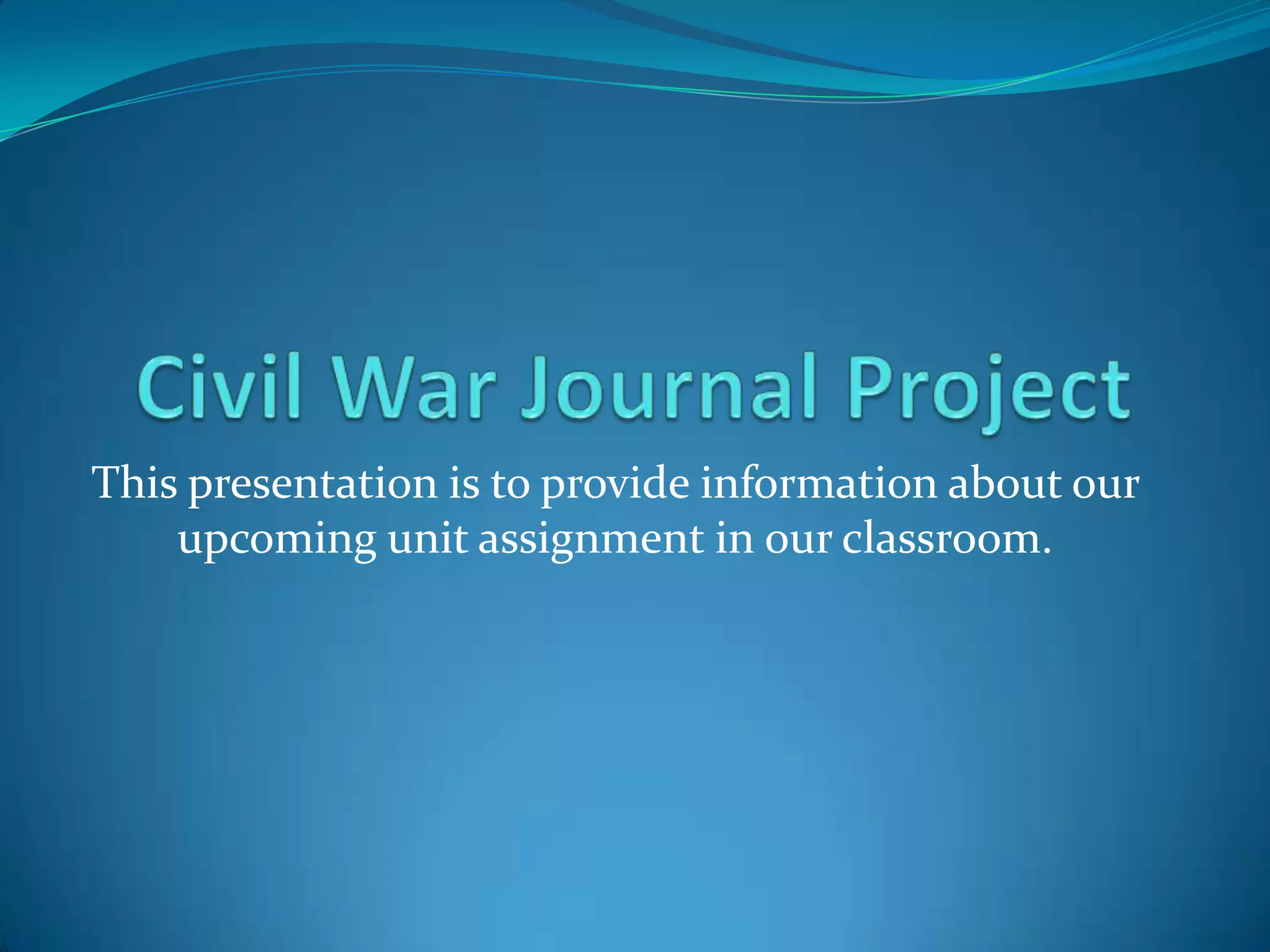 Civil War Journal Project

This presentation is to provide information about our upcoming unit assignment in our classroom.